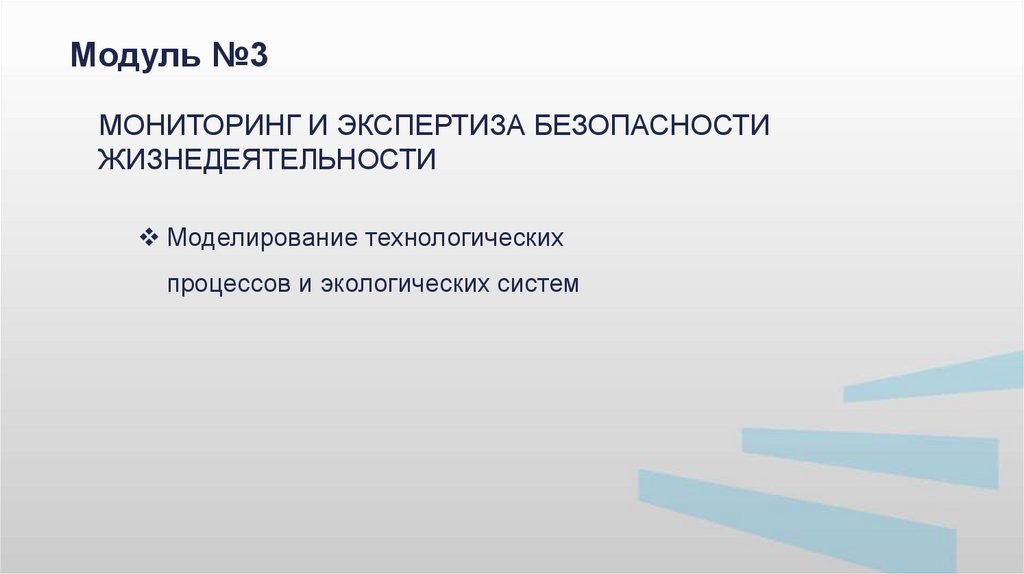 Модуль №3

МОНИТОРИНГ И ЭКСПЕРТИЗА БЕЗОПАСНОСТИ ЖИЗНЕДЕЯТЕЛЬНОСТИ

❖ Моделирование технологических процессов и экологических систем